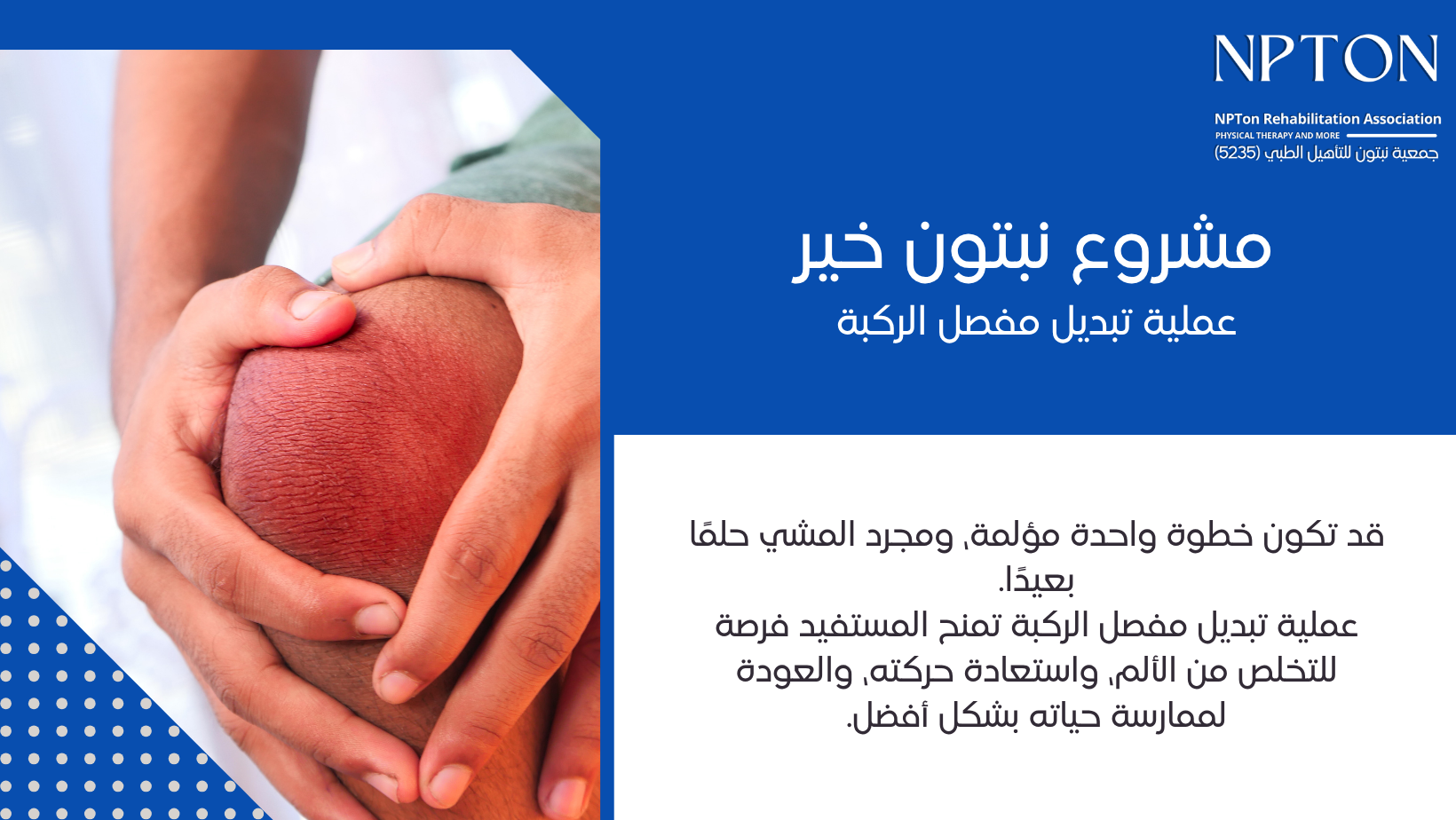 NPTON

NPTon Rehabilitation Association
PHYSICAL THERAPY AND MORE
جمعية نبتون للتأهيل الطبي (5235)

مشروع نبتون خير
عملية تبديل مفصل الركبة

قد تكون خطوة واحدة مؤلمة، ومجرد المشي حلمًا بعيدًا.
عملية تبديل مفصل الركبة تمنح المستفيد فرصة للتخلص من الألم، واستعادة حركته، والعودة لممارسة حياته بشكل أفضل.